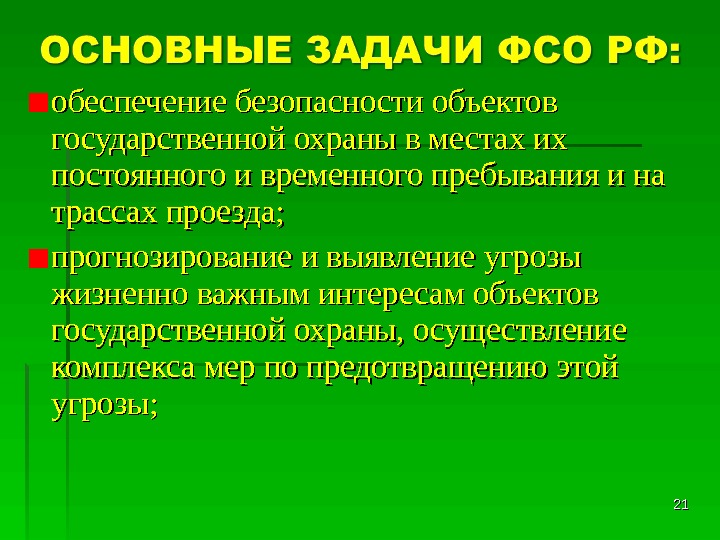 ОСНОВНЫЕ ЗАДАЧИ ФСО РФ:

обеспечение безопасности объектов государственной охраны в местах их постоянного и временного пребывания и на трассах проезда;

прогнозирование и выявление угрозы жизненно важным интересам объектов государственной охраны, осуществление комплекса мер по предотвращению этой угрозы;

21